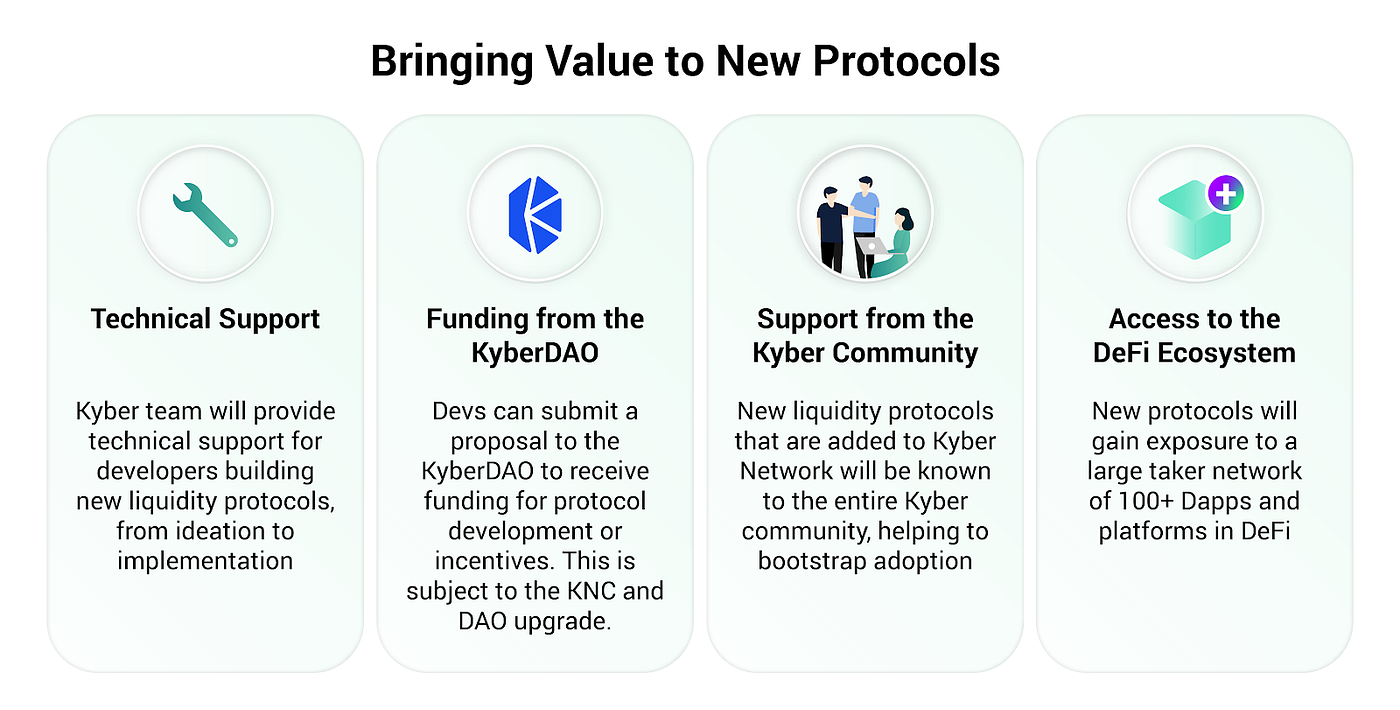 Bringing Value to New Protocols

Technical Support

Kyber team will provide technical support for developers building new liquidity protocols, from ideation to implementation

Funding from the KyberDAO

Devs can submit a proposal to the KyberDAO to receive funding for protocol development or incentives. This is subject to the KNC and DAO upgrade.

Support from the Kyber Community

New liquidity protocols that are added to Kyber Network will be known to the entire Kyber community, helping to bootstrap adoption

Access to the DeFi Ecosystem

New protocols will gain exposure to a large taker network of 100+ Dapps and platforms in DeFi